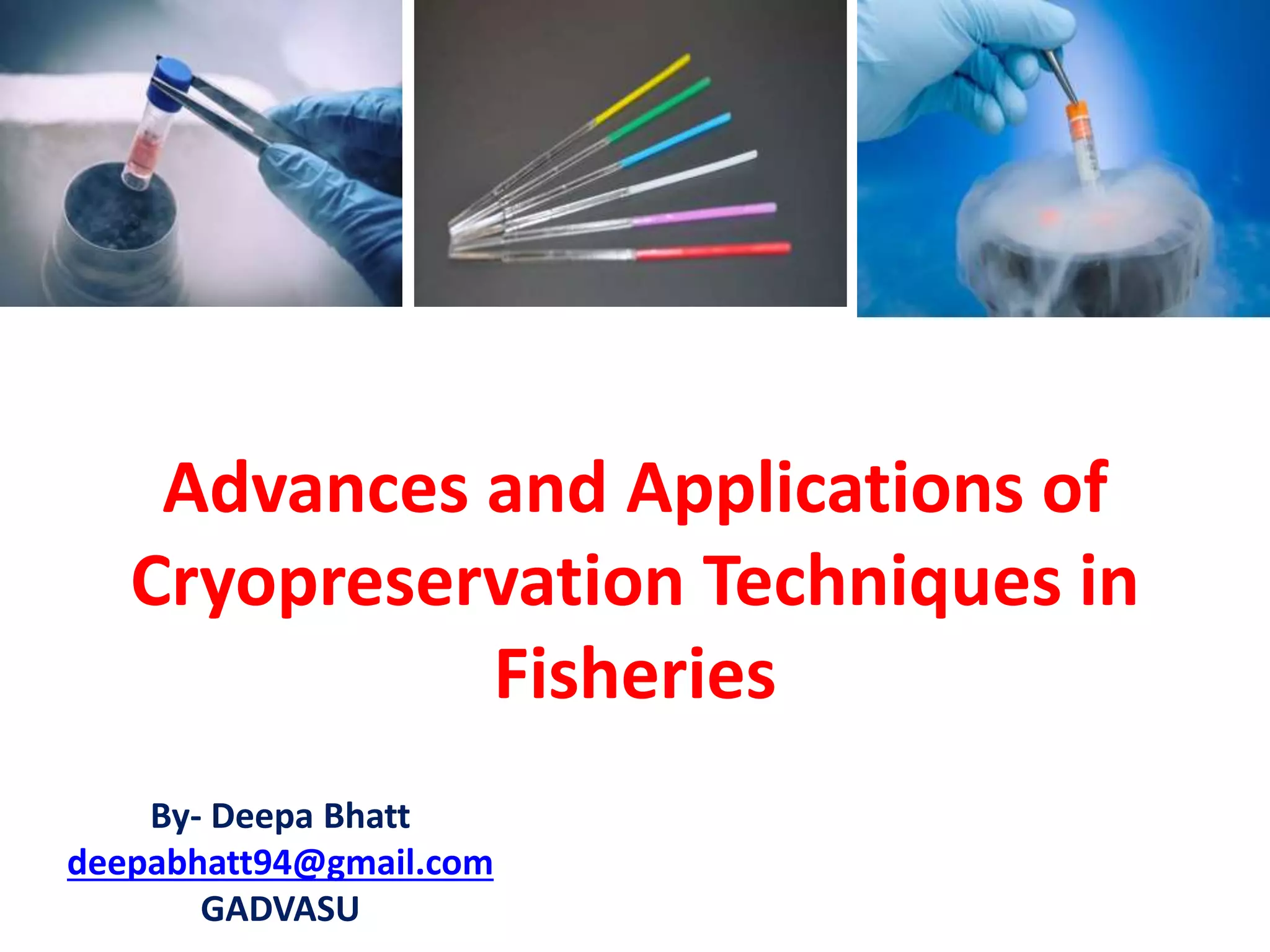 Advances and Applications of Cryopreservation Techniques in Fisheries

By- Deepa Bhatt
deepabhatt94@gmail.com
GADVASU